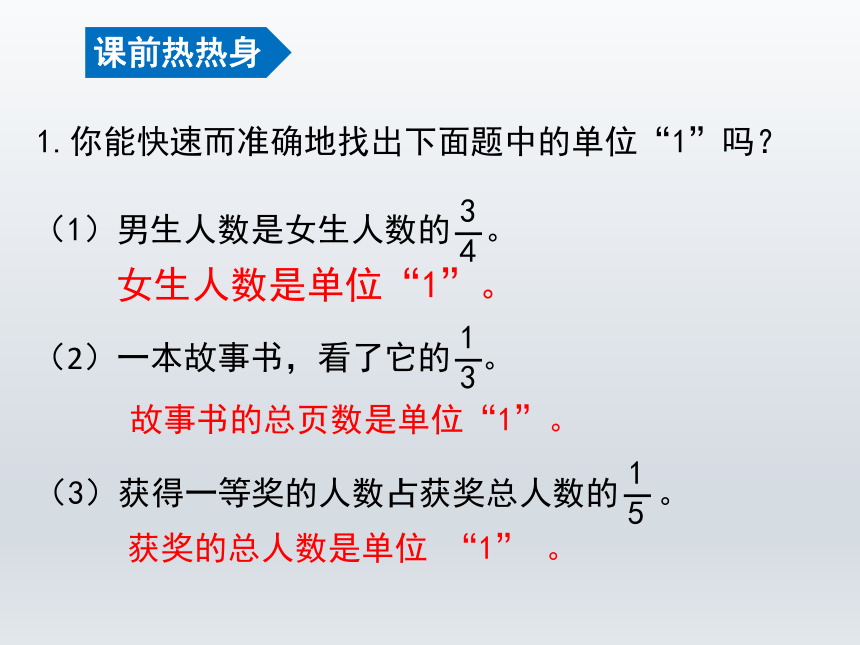 课前热热身

1.你能快速而准确地找出下面题中的单位“1”吗?

(1)男生人数是女生人数的$\frac{3}{4}$。

女生人数是单位“1”。

(2)一本故事书,看了它的$\frac{1}{3}$。

故事书的总页数是单位“1”。

(3)获得一等奖的人数占获奖总人数的$\frac{1}{5}$。

获奖的总人数是单位 “1” 。